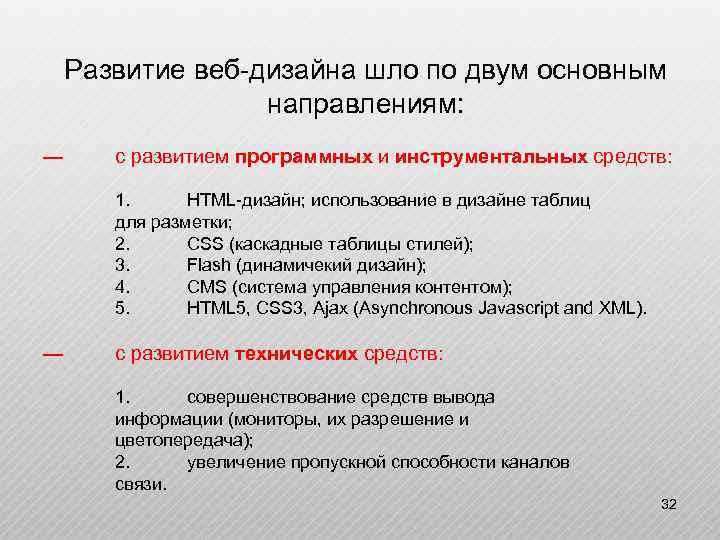 Развитие веб-дизайна шло по двум основным направлениям:

— с развитием программных и инструментальных средств:

1. HTML-дизайн; использование в дизайне таблиц для разметки;
2. CSS (каскадные таблицы стилей);
3. Flash (динамичекий дизайн);
4. CMS (система управления контентом);
5. HTML5, CSS3, Ajax (Asynchronous Javascript and XML).

— с развитием технических средств:

1. совершенствование средств вывода информации (мониторы, их разрешение и цветопередача);
2. увеличение пропускной способности каналов связи.

32